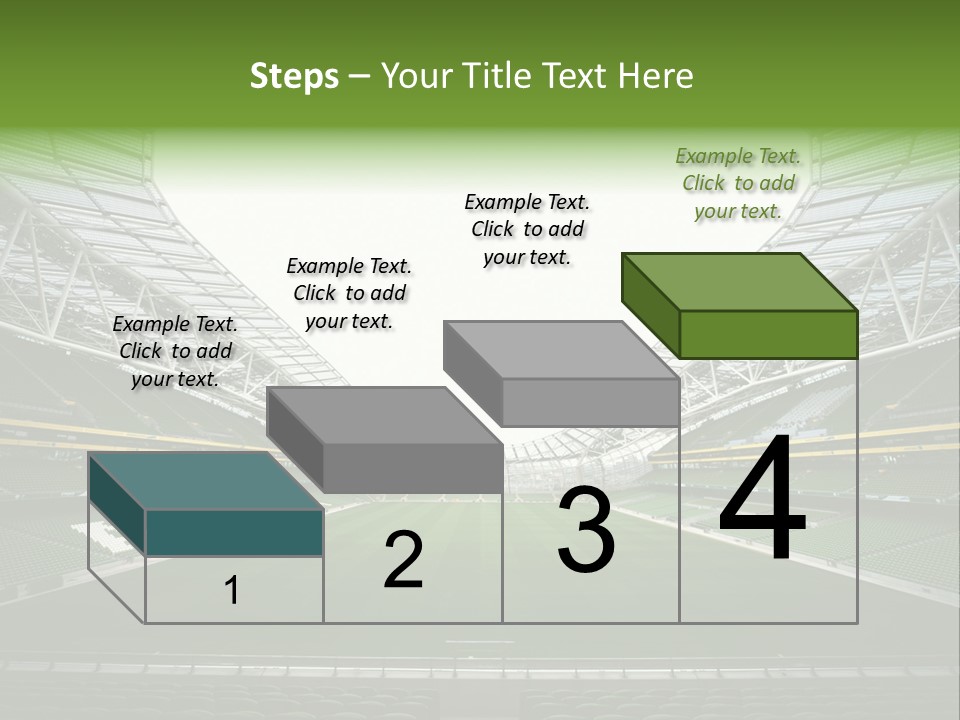 Steps – Your Title Text Here

Example Text. Click to add your text.

Example Text. Click to add your text.

Example Text. Click to add your text.

Example Text. Click to add your text.

1

2

3

4